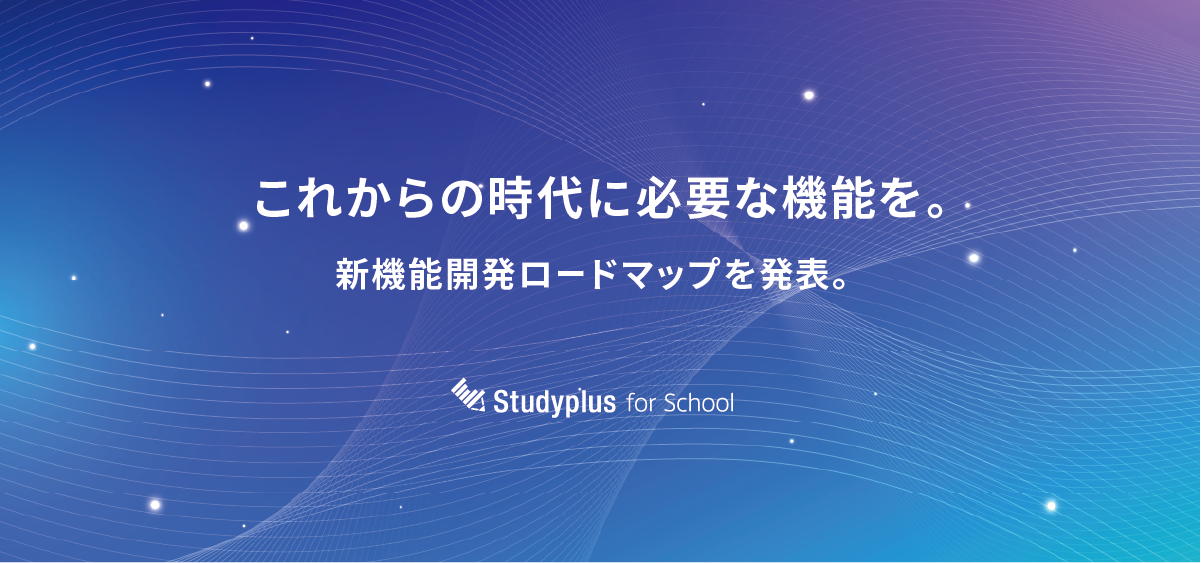 これからの時代に必要な機能を。

新機能開発ロードマップを発表。

Studyplus for School